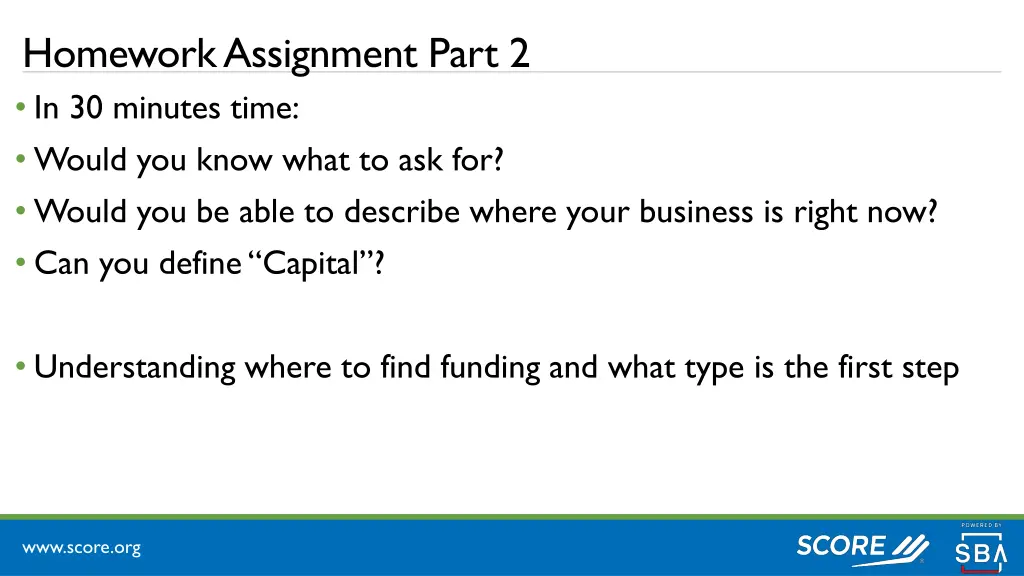 Homework Assignment Part 2

• In 30 minutes time:

• Would you know what to ask for?

• Would you be able to describe where your business is right now?

• Can you define "Capital"?

• Understanding where to find funding and what type is the first step

www.score.org

SCORE

POWERED BY

SBA